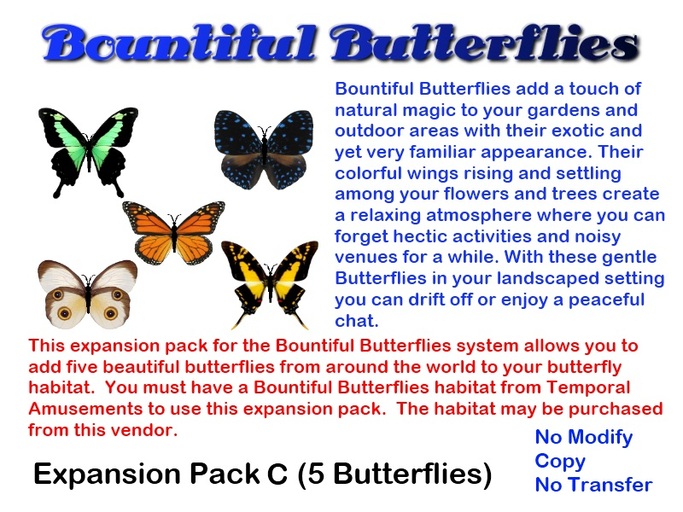 Bountiful Butterflies

Bountiful Butterflies add a touch of natural magic to your gardens and outdoor areas with their exotic and yet very familiar appearance. Their colorful wings rising and settling among your flowers and trees create a relaxing atmosphere where you can forget hectic activities and noisy venues for a while. With these gentle Butterflies in your landscaped setting you can drift off or enjoy a peaceful chat.

This expansion pack for the Bountiful Butterflies system allows you to add five beautiful butterflies from around the world to your butterfly habitat. You must have a Bountiful Butterflies habitat from Temporal Amusements to use this expansion pack. The habitat may be purchased from this vendor.

Expansion Pack C (5 Butterflies)

No Modify
Copy
No Transfer